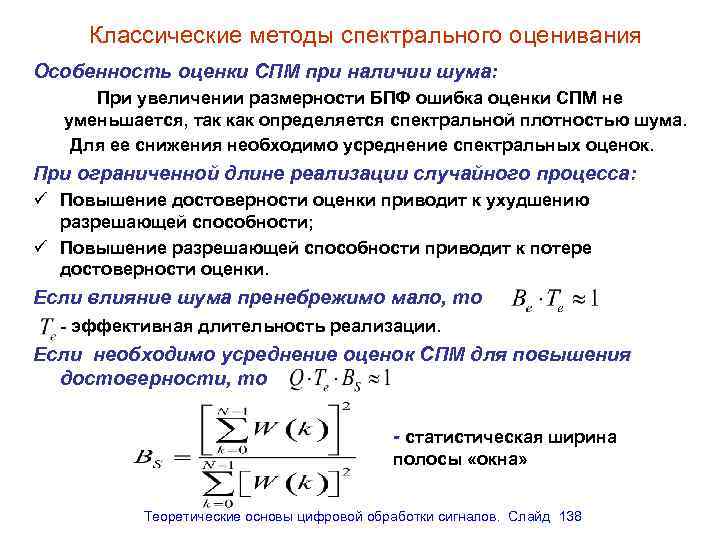 Классические методы спектрального оценивания

Особенность оценки СПМ при наличии шума:

При увеличении размерности БПФ ошибка оценки СПМ не уменьшается, так как определяется спектральной плотностью шума.

Для ее снижения необходимо усреднение спектральных оценок.

При ограниченной длине реализации случайного процесса:

✓ Повышение достоверности оценки приводит к ухудшению разрешающей способности;

✓ Повышение разрешающей способности приводит к потере достоверности оценки.

Если влияние шума пренебрежимо мало, то $B_e \cdot T_e \approx 1$

$T_e$ - эффективная длительность реализации.

Если необходимо усреднение оценок СПМ для повышения достоверности, то $Q \cdot T_e \cdot B_S \approx 1$

$B_S = \frac{\left[\sum_{k=0}^{N-1} W(k)\right]^2}{\sum_{k=0}^{N-1} \left[W(k)\right]^2}$ - статистическая ширина полосы «окна»

Теоретические основы цифровой обработки сигналов. Слайд 138